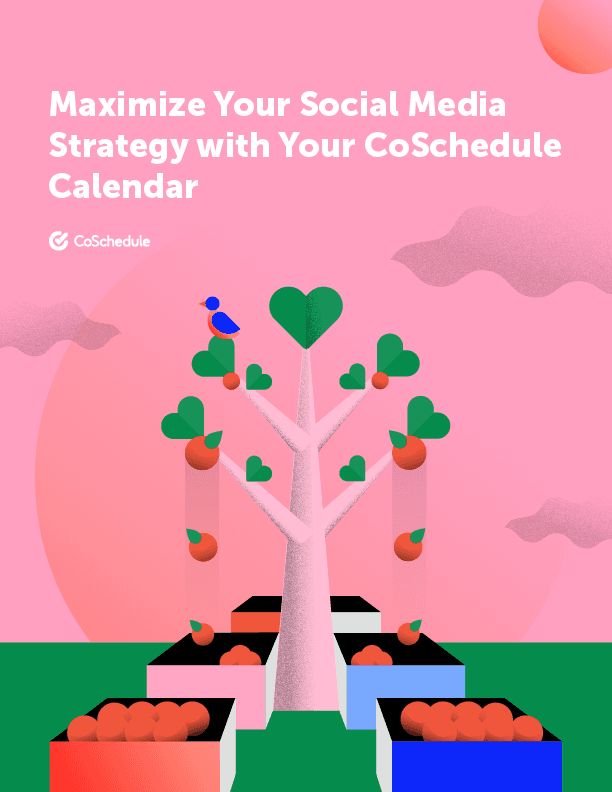 Maximize Your Social Media Strategy with Your CoSchedule Calendar

CoSchedule